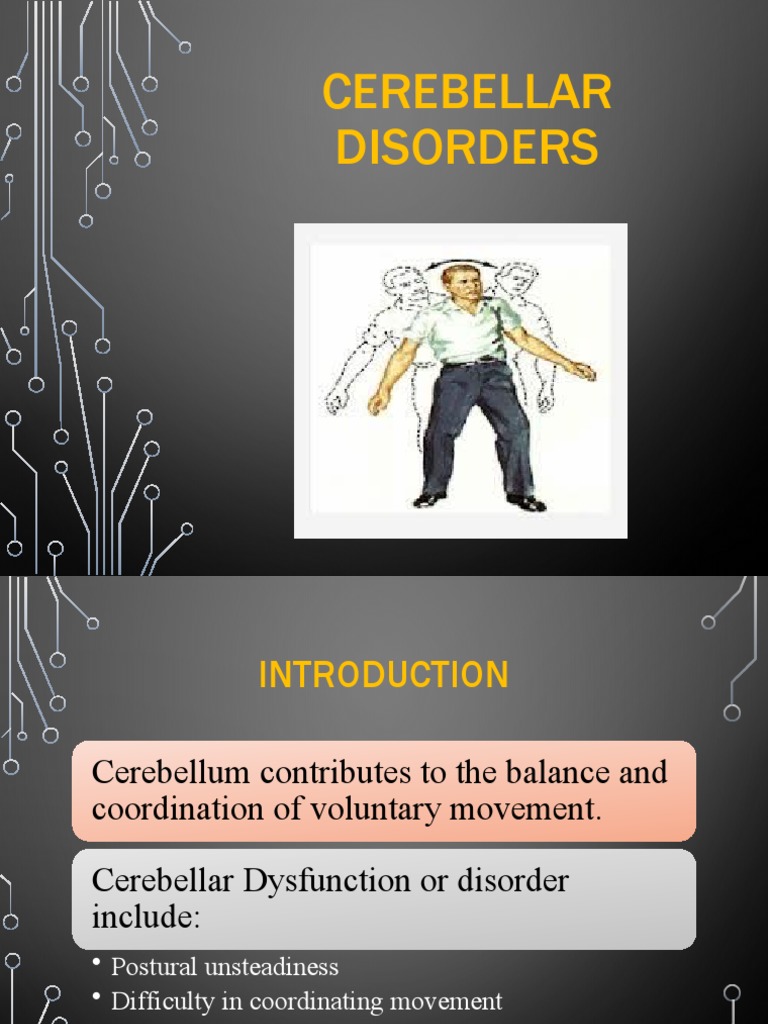 CEREBELLAR DISORDERS

INTRODUCTION

Cerebellum contributes to the balance and coordination of voluntary movement.

Cerebellar Dysfunction or disorder include:

• Postural unsteadiness
• Difficulty in coordinating movement